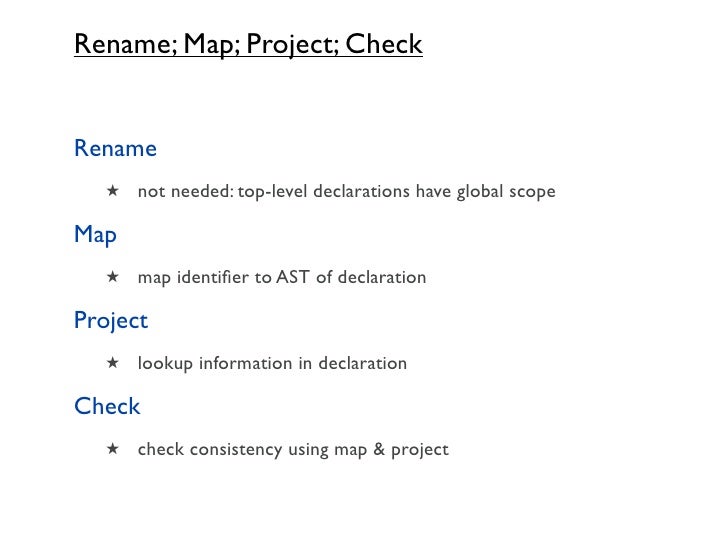 Rename; Map; Project; Check

Rename

★ not needed: top-level declarations have global scope

Map

★ map identifier to AST of declaration

Project

★ lookup information in declaration

Check

★ check consistency using map & project